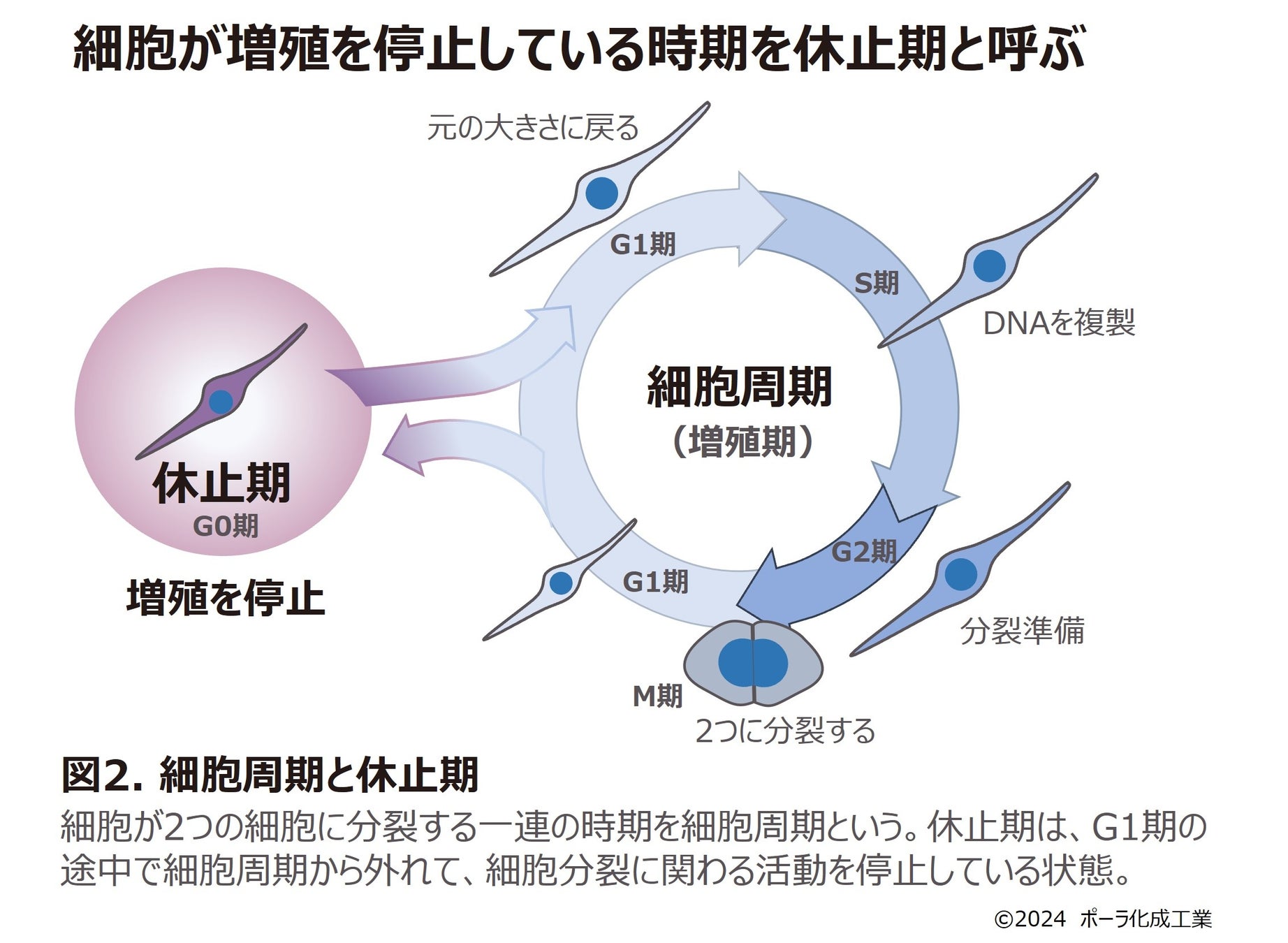 細胞が増殖を停止している時期を休止期と呼ぶ

元の大きさに戻る

G1期

S期

DNAを複製

細胞周期
（増殖期）

休止期
G0期

増殖を停止

G2期

G1期

分裂準備

M期

2つに分裂する

図2. 細胞周期と休止期

細胞が2つの細胞に分裂する一連の時期を細胞周期という。休止期は、G1期の途中で細胞周期から外れて、細胞分裂に関わる活動を停止している状態。

©2024 ポーラ化成工業